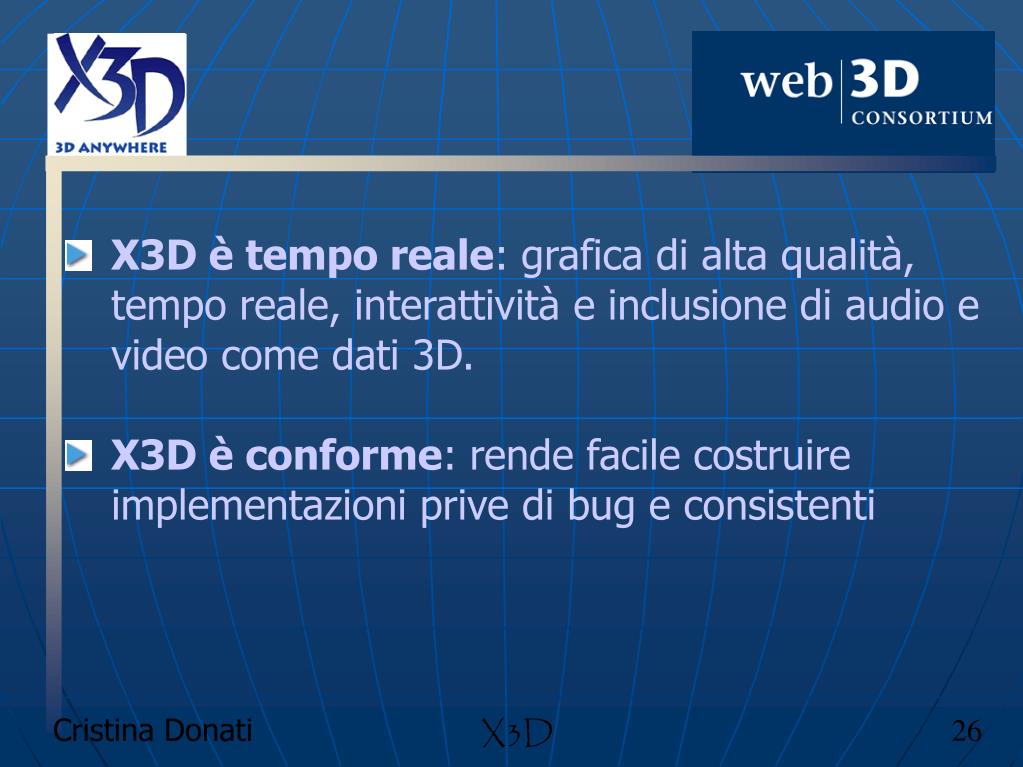 X3D
3D ANYWHERE

web 3D CONSORTIUM

X3D è tempo reale: grafica di alta qualità, tempo reale, interattività e inclusione di audio e video come dati 3D.

X3D è conforme: rende facile costruire implementazioni prive di bug e consistenti

Cristina Donati

X3D

26